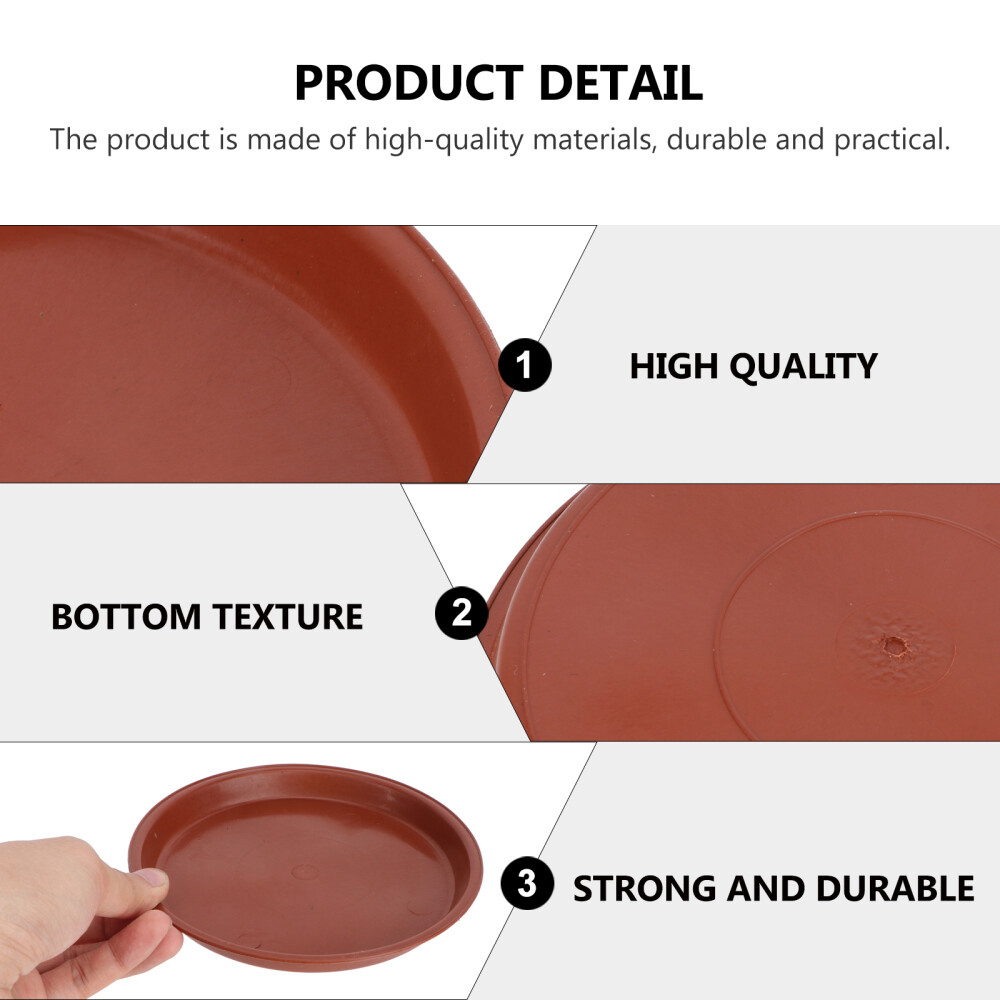 PRODUCT DETAIL

The product is made of high-quality materials, durable and practical.

1 HIGH QUALITY

BOTTOM TEXTURE 2

3 STRONG AND DURABLE